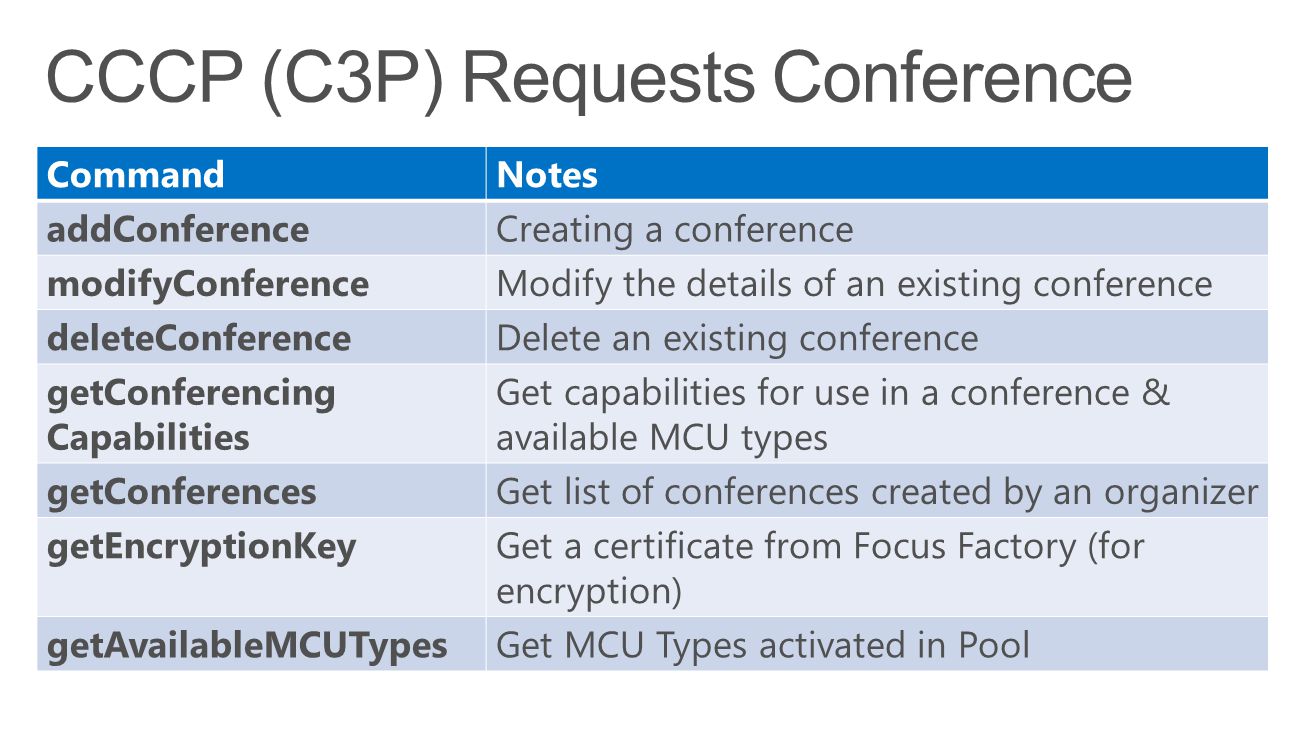 CCCP (C3P) Requests Conference

| Command | Notes |
|---|---|
| addConference | Creating a conference |
| modifyConference | Modify the details of an existing conference |
| deleteConference | Delete an existing conference |
| getConferencing Capabilities | Get capabilities for use in a conference & available MCU types |
| getConferences | Get list of conferences created by an organizer |
| getEncryptionKey | Get a certificate from Focus Factory (for encryption) |
| getAvailableMCUTypes | Get MCU Types activated in Pool |